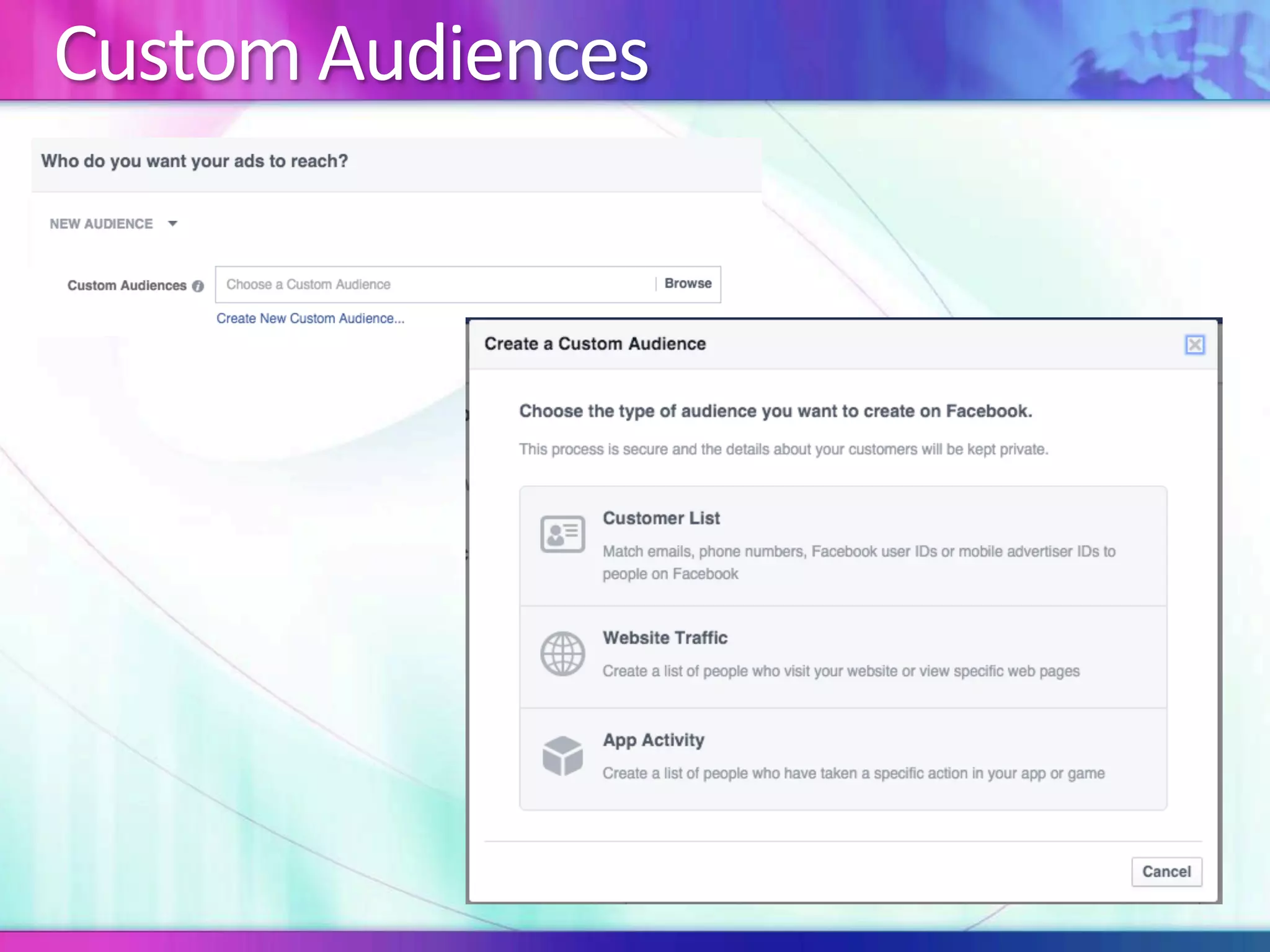 Custom Audiences

Who do you want your ads to reach?

NEW AUDIENCE

Custom Audiences

Choose a Custom Audience

Browse

Create New Custom Audience...

Create a Custom Audience

Choose the type of audience you want to create on Facebook.

This process is secure and the details about your customers will be kept private.

Customer List

Match emails, phone numbers, Facebook user IDs or mobile advertiser IDs to people on Facebook

Website Traffic

Create a list of people who visit your website or view specific web pages

App Activity

Create a list of people who have taken a specific action in your app or game

Cancel